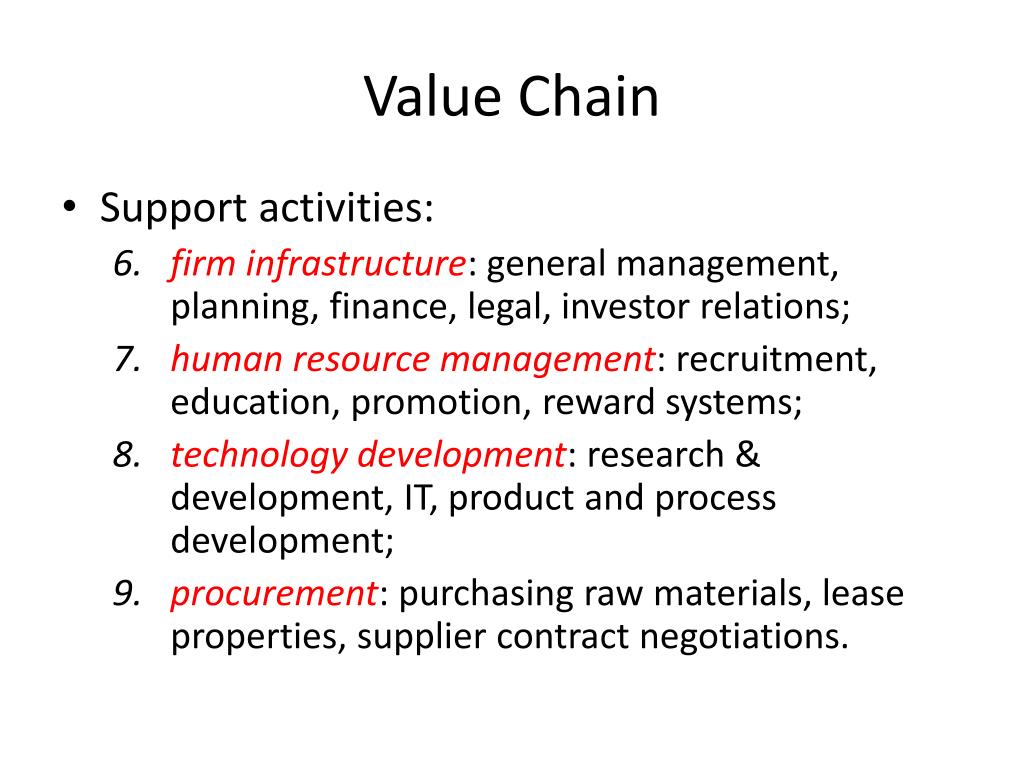 Value Chain

• Support activities:
6. firm infrastructure: general management, planning, finance, legal, investor relations;
7. human resource management: recruitment, education, promotion, reward systems;
8. technology development: research & development, IT, product and process development;
9. procurement: purchasing raw materials, lease properties, supplier contract negotiations.